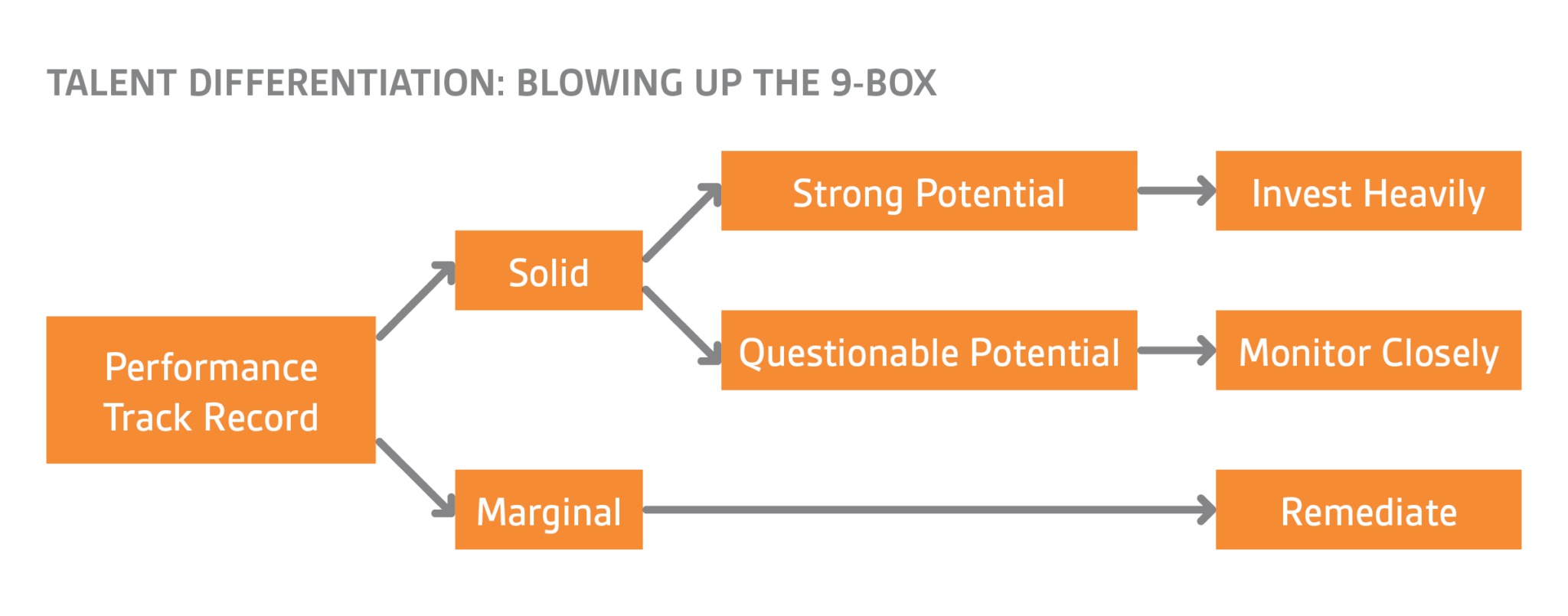 TALENT DIFFERENTIATION: BLOWING UP THE 9-BOX

Performance Track Record

Solid

Marginal

Strong Potential

Questionable Potential

Invest Heavily

Monitor Closely

Remediate